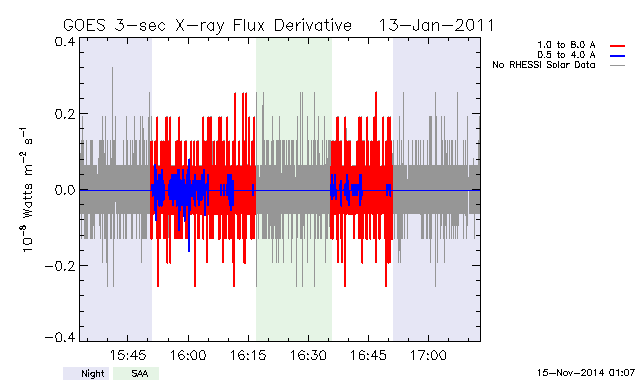 GOES 3-sec X-ray Flux Derivative 13-Jan-2011

1.0 to 8.0 A
0.5 to 4.0 A
No RHESSI Solar Data

$10^{-8}$ Watts $m^{-2}$ $s^{-1}$

0.4
0.2
0.0
−0.2
−0.4

15:45
16:00
16:15
16:30
16:45
17:00

Night
SAA

15-Nov-2014 01:07